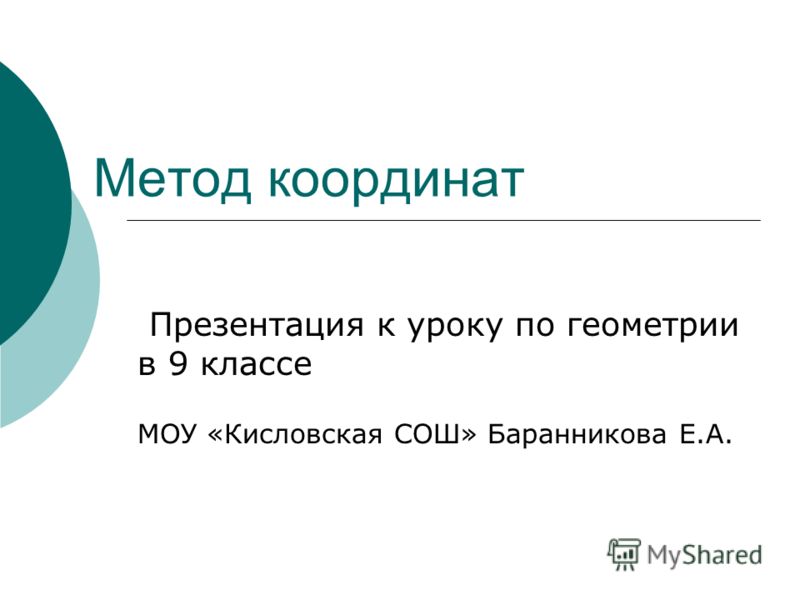 Метод координат

Презентация к уроку по геометрии в 9 классе

МОУ «Кисловская СОШ» Баранникова Е.А.

MyShared